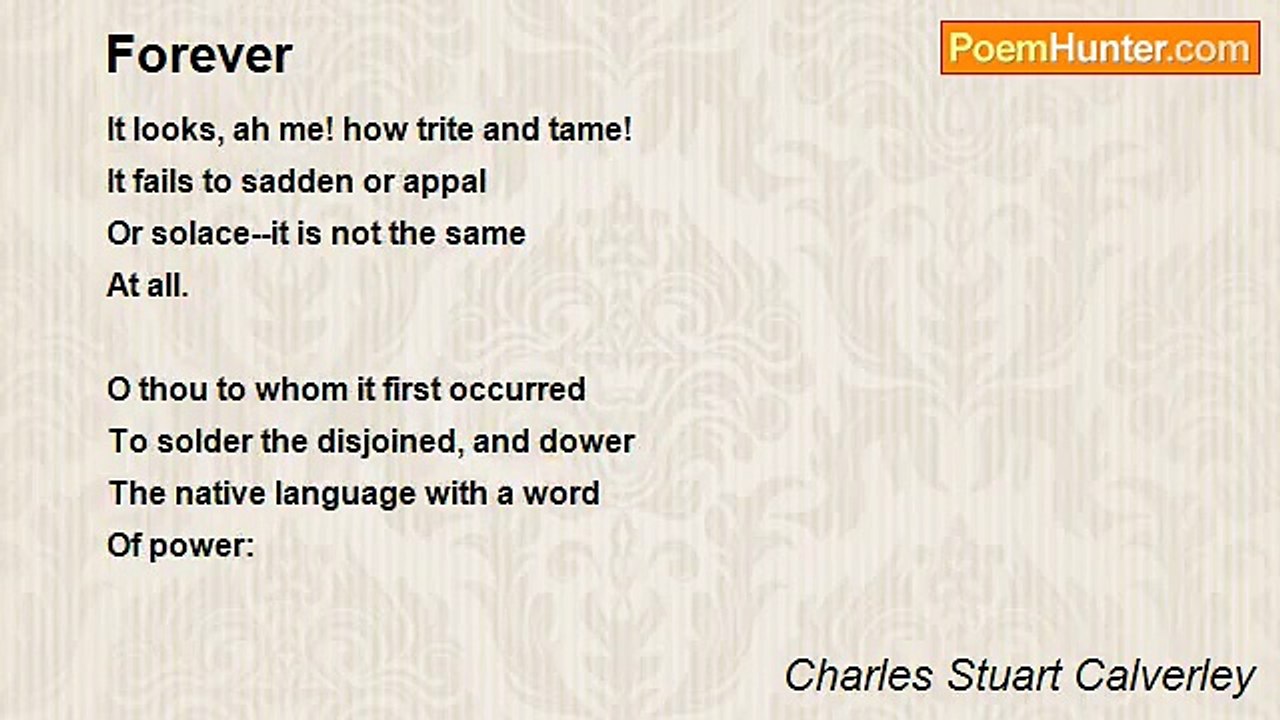 Forever

PoemHunter.com

It looks, ah me! how trite and tame!
It fails to sadden or appal
Or solace--it is not the same
At all.

O thou to whom it first occurred
To solder the disjoined, and dower
The native language with a word
Of power:

Charles Stuart Calverley